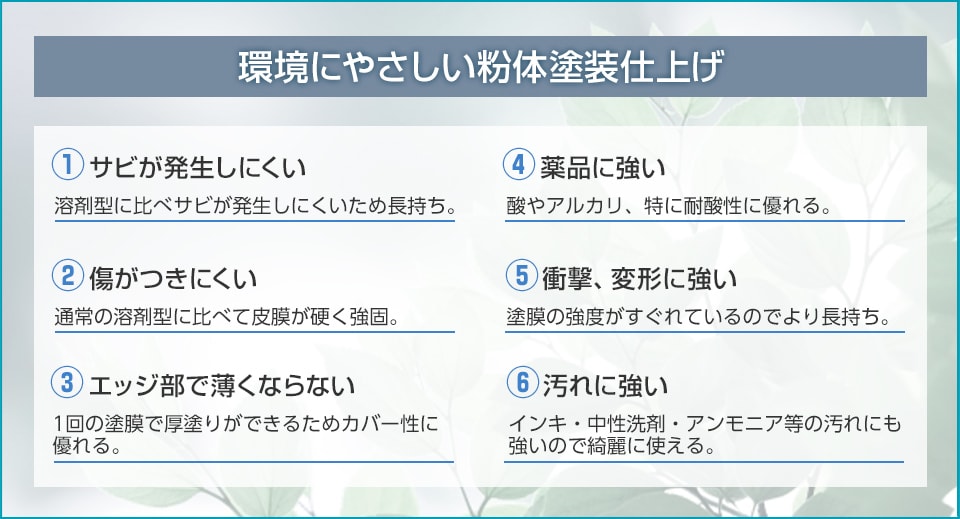 環境にやさしい粉体塗装仕上げ

① サビが発生しにくい

溶剤型に比べサビが発生しにくいため長持ち。

② 傷がつきにくい

通常の溶剤型に比べて皮膜が硬く強固。

③ エッジ部で薄くならない

1回の塗膜で厚塗りができるためカバー性に優れる。

④ 薬品に強い

酸やアルカリ、特に耐酸性に優れる。

⑤ 衝撃、変形に強い

塗膜の強度がすぐれているのでより長持ち。

⑥ 汚れに強い

インキ・中性洗剤・アンモニア等の汚れにも強いので綺麗に使える。